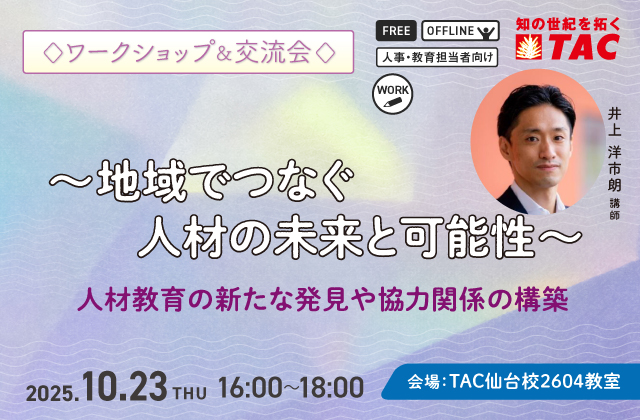 ◇ワークショップ＆交流会◇

FREE
OFFLINE
人事・教育担当者向け
WORK

知の世紀を拓く
TAC

井上 洋市朗 講師

～地域でつなぐ
人材の未来と可能性～

人材教育の新たな発見や協力関係の構築

2025.10.23 THU 16:00～18:00

会場：TAC仙台校2604教室